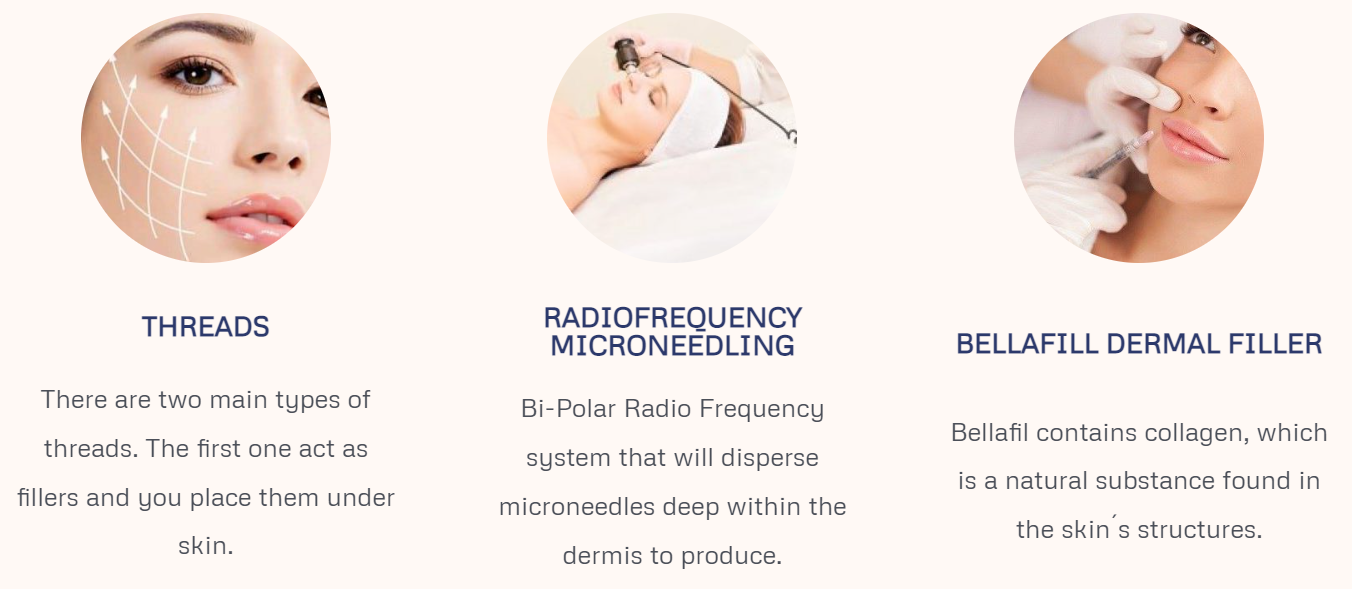 THREADS

There are two main types of threads. The first one act as fillers and you place them under skin.

RADIOFREQUENCY MICRONEEDLING

Bi-Polar Radio Frequency system that will disperse microneedles deep within the dermis to produce.

BELLAFILL DERMAL FILLER

Bellafil contains collagen, which is a natural substance found in the skin´s structures.